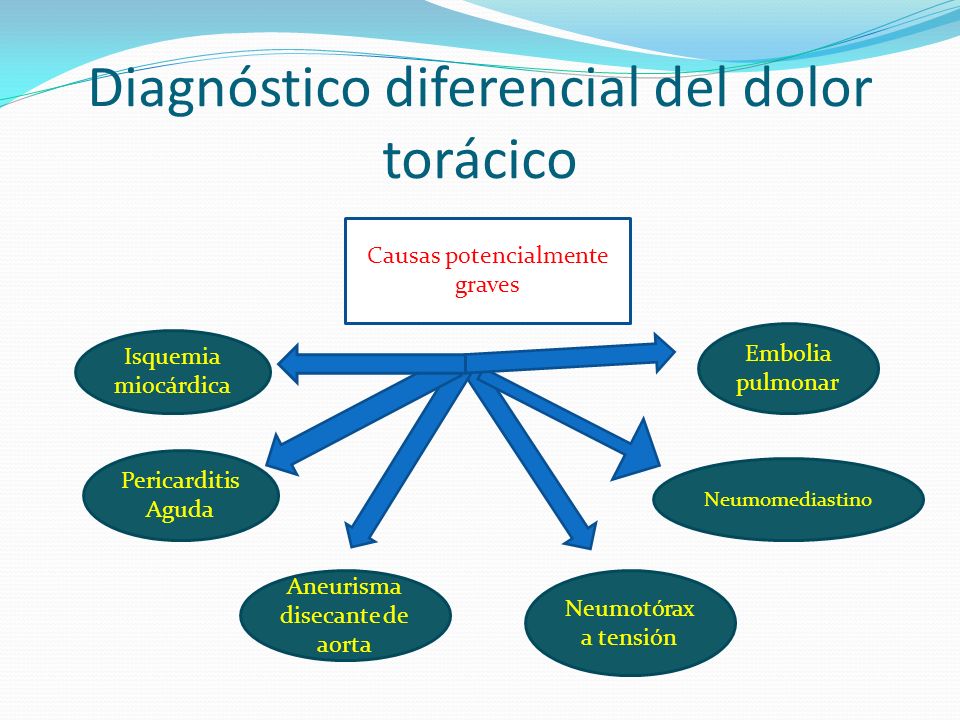 Diagnóstico diferencial del dolor torácico

Causas potencialmente graves

Isquemia miocárdica

Embolia pulmonar

Pericarditis Aguda

Neumomediastino

Aneurisma disecante de aorta

Neumotórax a tensión